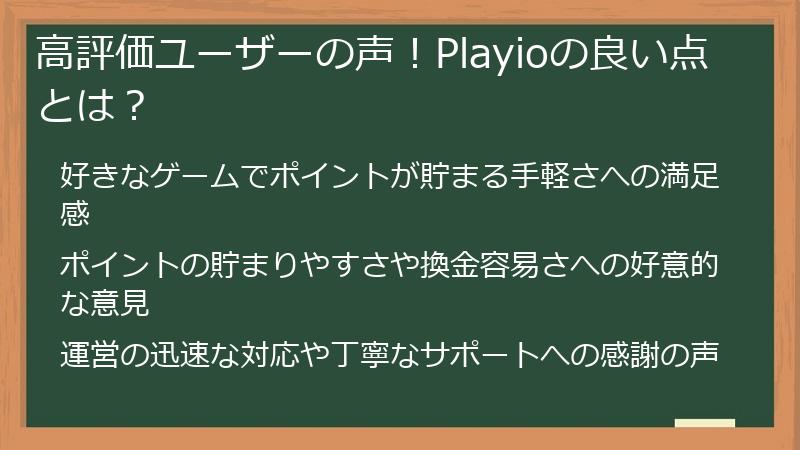 高評価ユーザーの声！Playioの良い点とは？

好きなゲームでポイントが貯まる手軽さへの満足感

ポイントの貯まりやすさや換金容易さへの好意的な意見

運営の迅速な対応や丁寧なサポートへの感謝の声